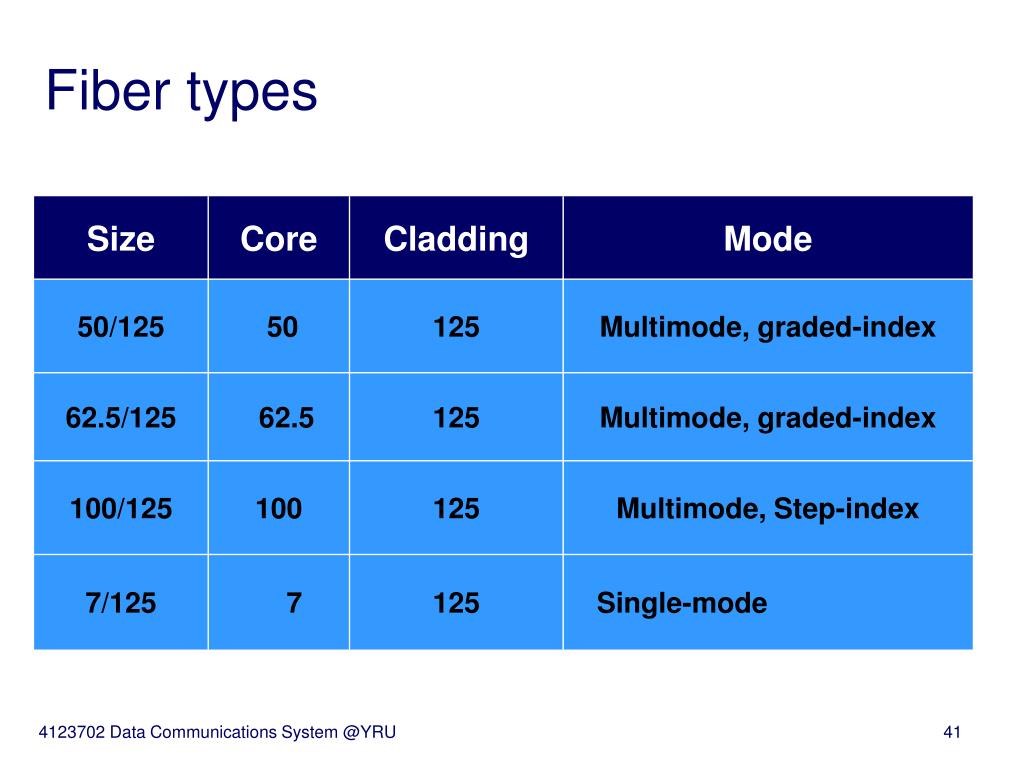 Fiber types

| Size | Core | Cladding | Mode |
|---|---|---|---|
| 50/125 | 50 | 125 | Multimode, graded-index |
| 62.5/125 | 62.5 | 125 | Multimode, graded-index |
| 100/125 | 100 | 125 | Multimode, Step-index |
| 7/125 | 7 | 125 | Single-mode |

4123702 Data Communications System @YRU

41